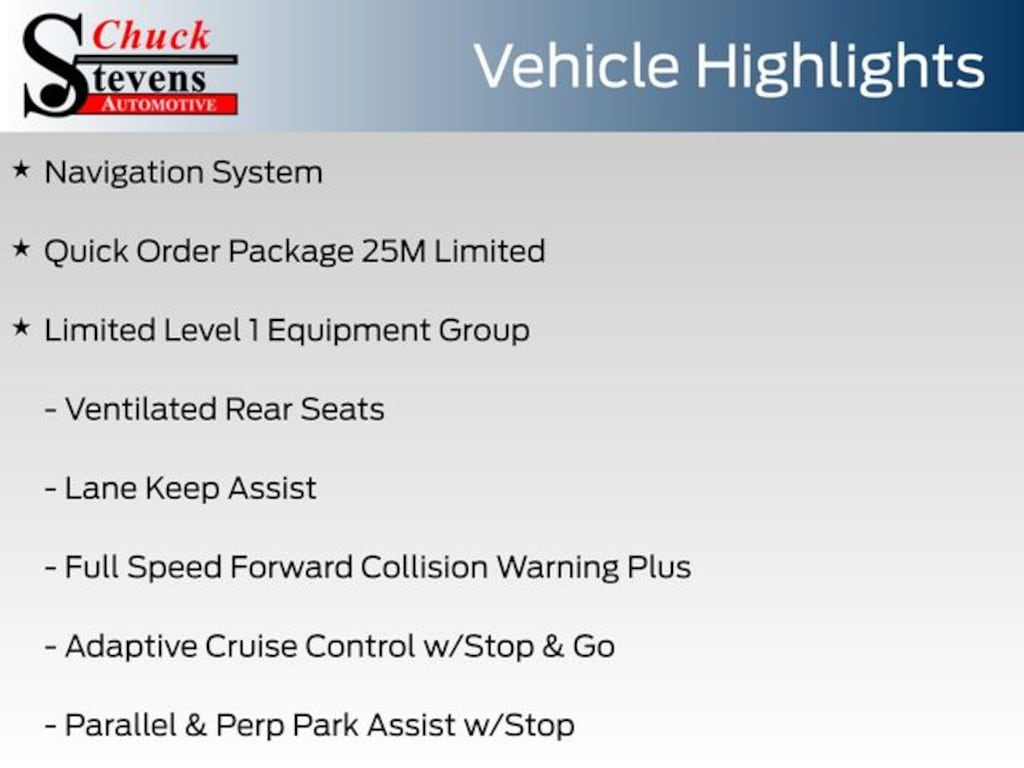 Chuck
Stevens
AUTOMOTIVE

Vehicle Highlights

★ Navigation System

★ Quick Order Package 25M Limited

★ Limited Level 1 Equipment Group

- Ventilated Rear Seats

- Lane Keep Assist

- Full Speed Forward Collision Warning Plus

- Adaptive Cruise Control w/Stop & Go

- Parallel & Perp Park Assist w/Stop